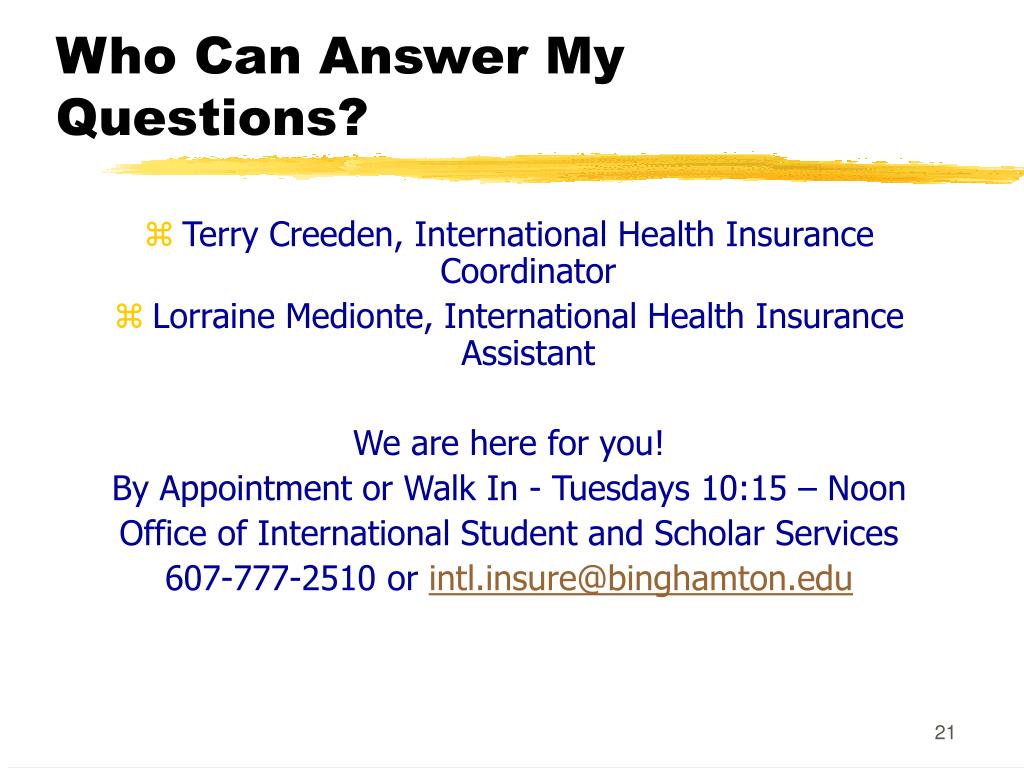 Who Can Answer My Questions?

⌘ Terry Creeden, International Health Insurance Coordinator

⌘ Lorraine Medionte, International Health Insurance Assistant

We are here for you!

By Appointment or Walk In - Tuesdays 10:15 – Noon

Office of International Student and Scholar Services

607-777-2510 or intl.insure@binghamton.edu

21